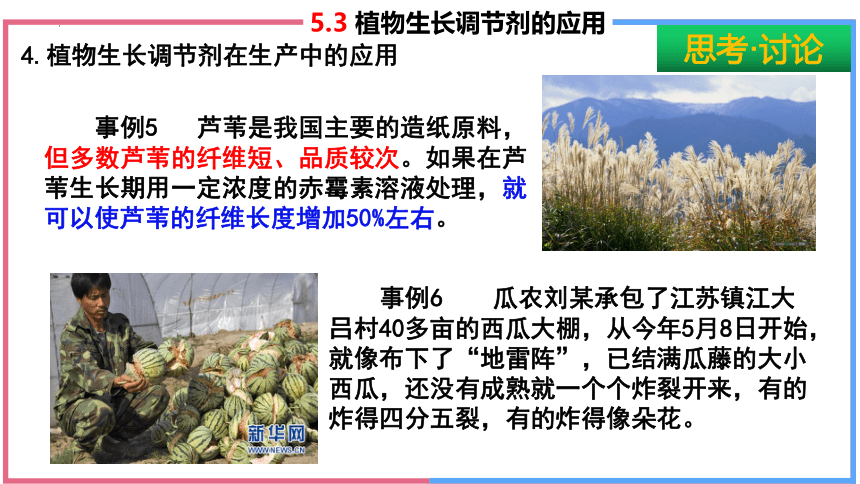 5.3 植物生长调节剂的应用

4. 植物生长调节剂在生产中的应用

思考·讨论

事例5　芦苇是我国主要的造纸原料，但多数芦苇的纤维短、品质较次。如果在芦苇生长期用一定浓度的赤霉素溶液处理，就可以使芦苇的纤维长度增加50%左右。

新华网
WWW.NEWS.CN

事例6　瓜农刘某承包了江苏镇江大吕村40多亩的西瓜大棚，从今年5月8日开始，就像布下了“地雷阵”，已结满瓜藤的大小西瓜，还没有成熟就一个个炸裂开来，有的炸得四分五裂，有的炸得像朵花。